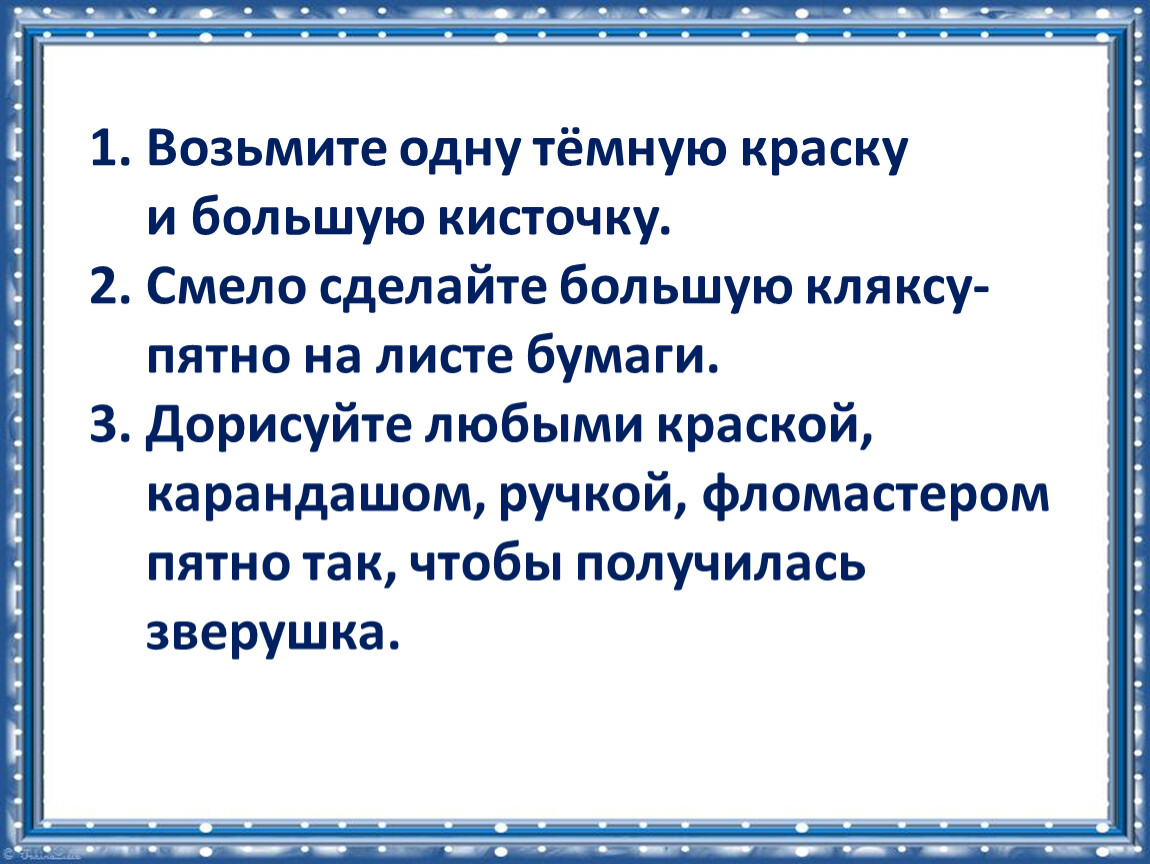 1. Возьмите одну тёмную краску и большую кисточку.
2. Смело сделайте большую кляксу-пятно на листе бумаги.
3. Дорисуйте любыми краской, карандашом, ручкой, фломастером пятно так, чтобы получилась зверушка.